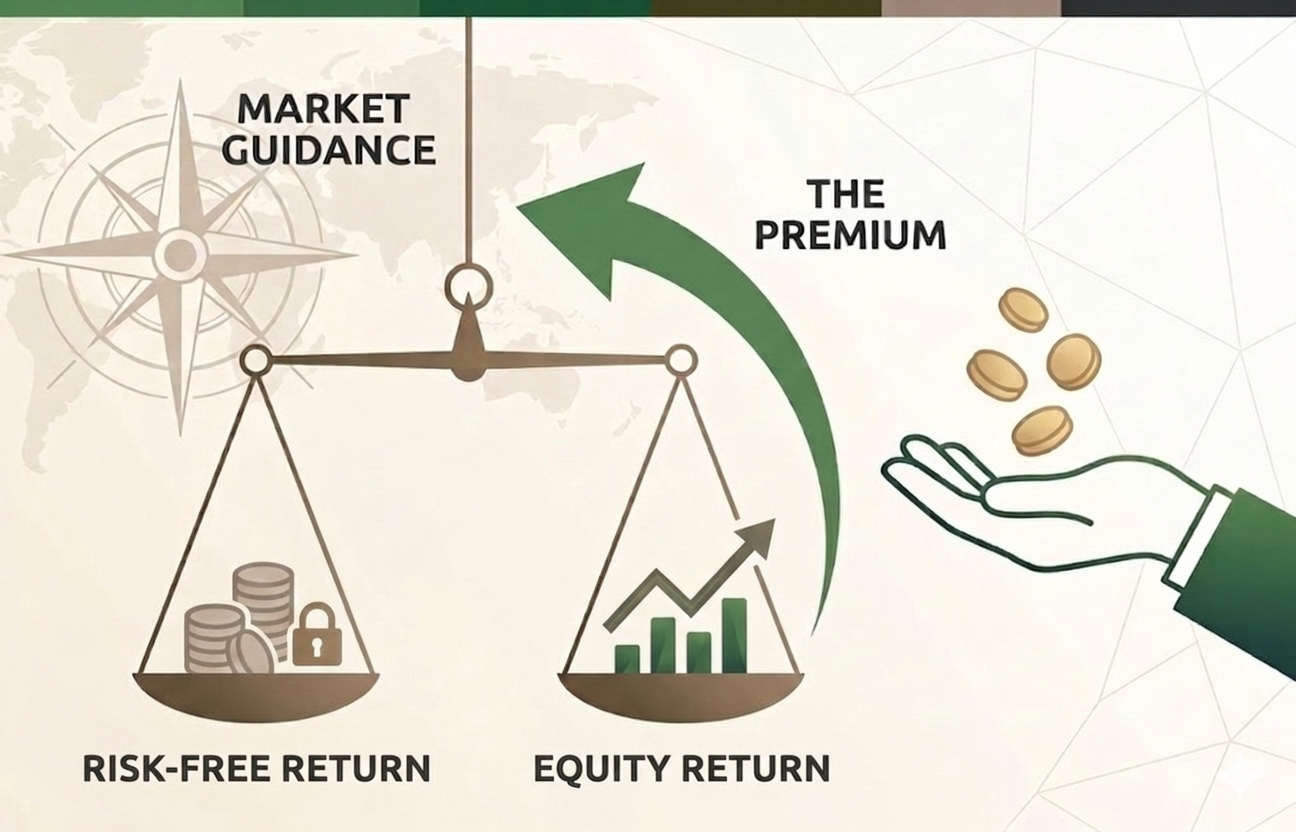 MARKET GUIDANCE

THE PREMIUM

RISK-FREE RETURN

EQUITY RETURN